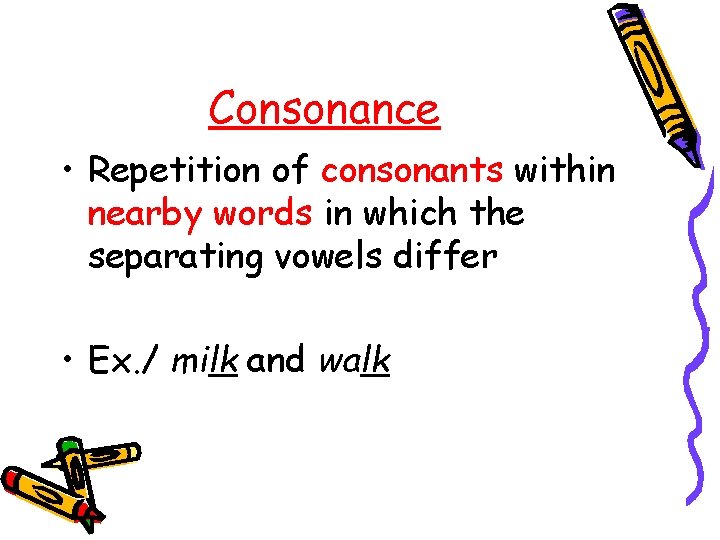 Consonance

• Repetition of consonants within nearby words in which the separating vowels differ

• Ex./ milk and walk